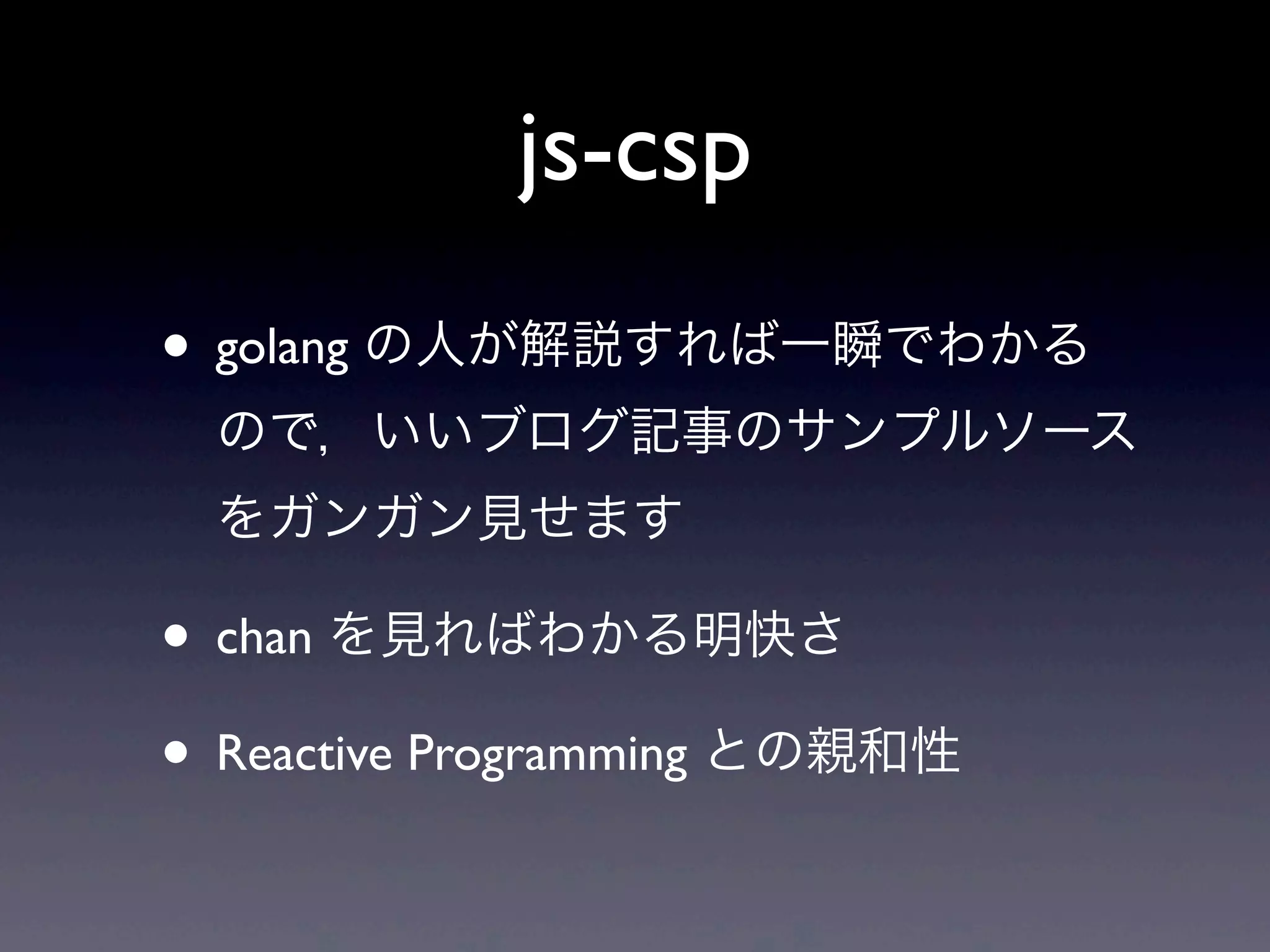 js-csp

• golang の人が解説すれば一瞬でわかるので，いいブログ記事のサンプルソースをガンガン見せます

• chan を見ればわかる明快さ

• Reactive Programming との親和性